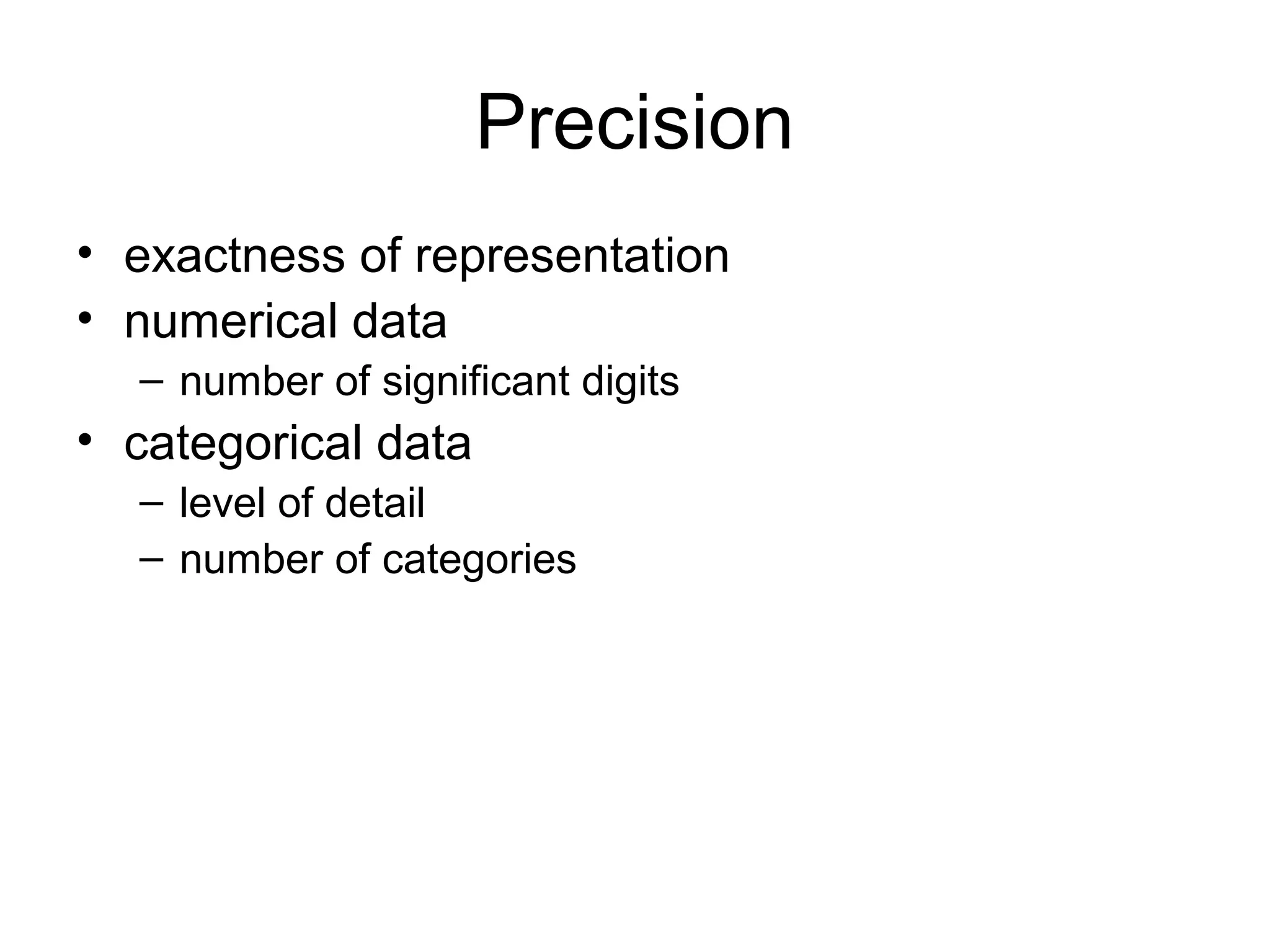 Precision

• exactness of representation
• numerical data
  – number of significant digits
• categorical data
  – level of detail
  – number of categories